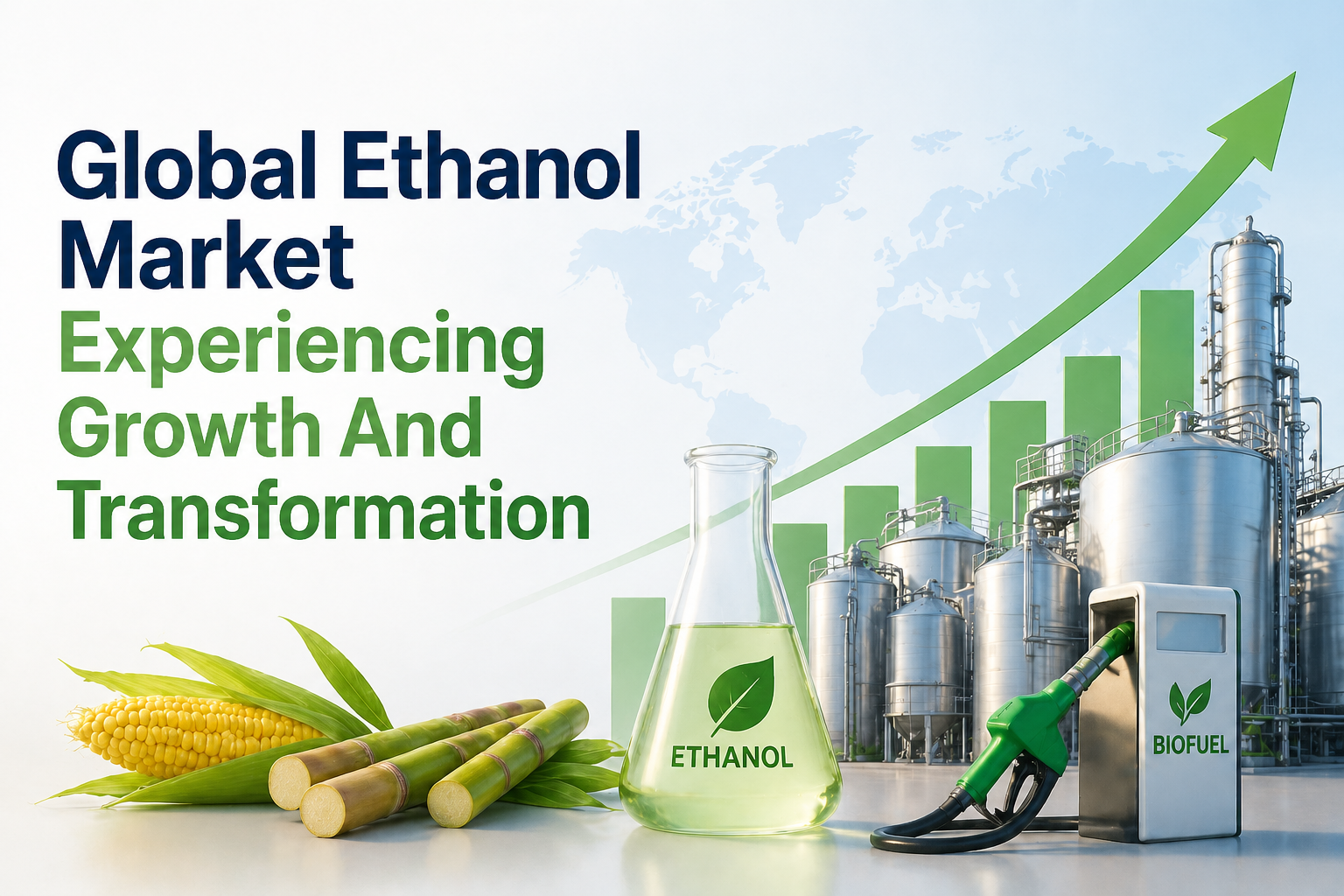 Global Ethanol Market
Experiencing Growth And Transformation

ETHANOL

BIOFUEL